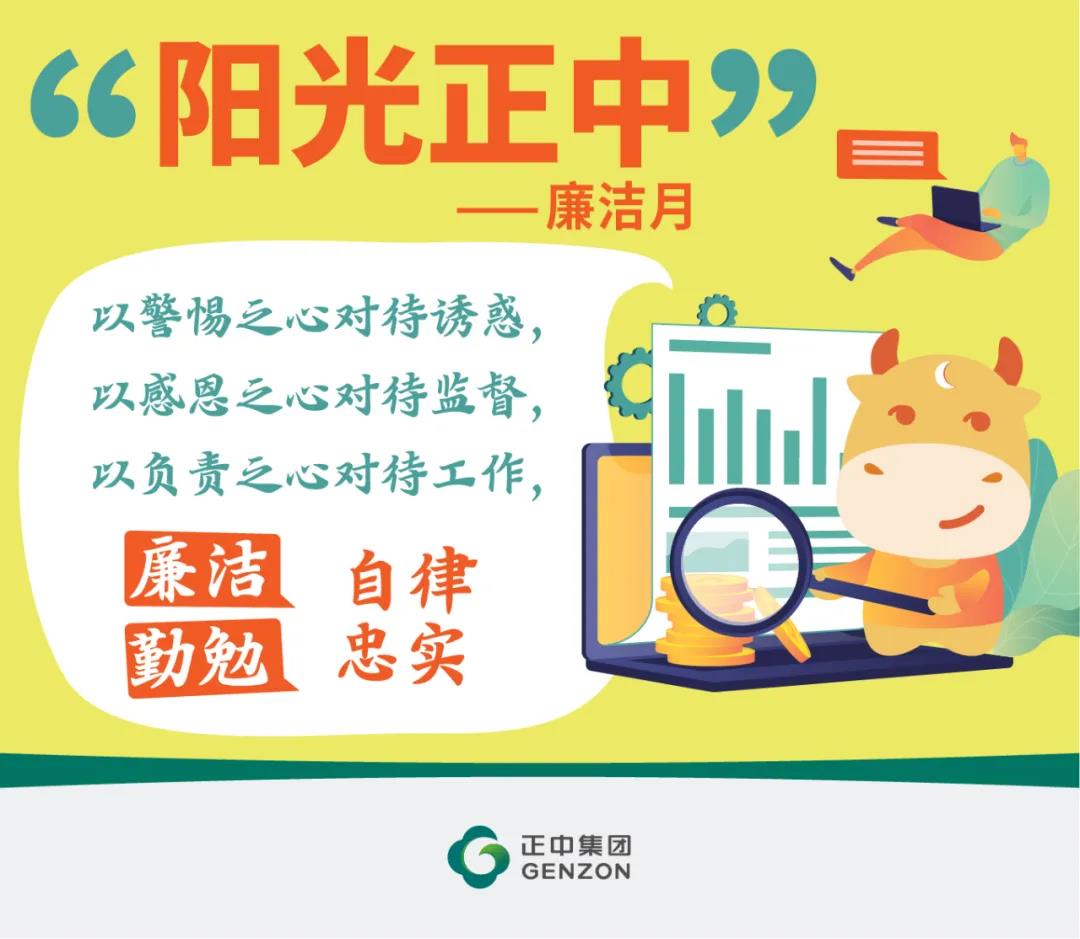 “阳光正中”
——廉洁月

以警惕之心对待诱惑，
以感恩之心对待监督，
以负责之心对待工作，

廉洁 自律
勤勉 忠实

正中集团
GENZON